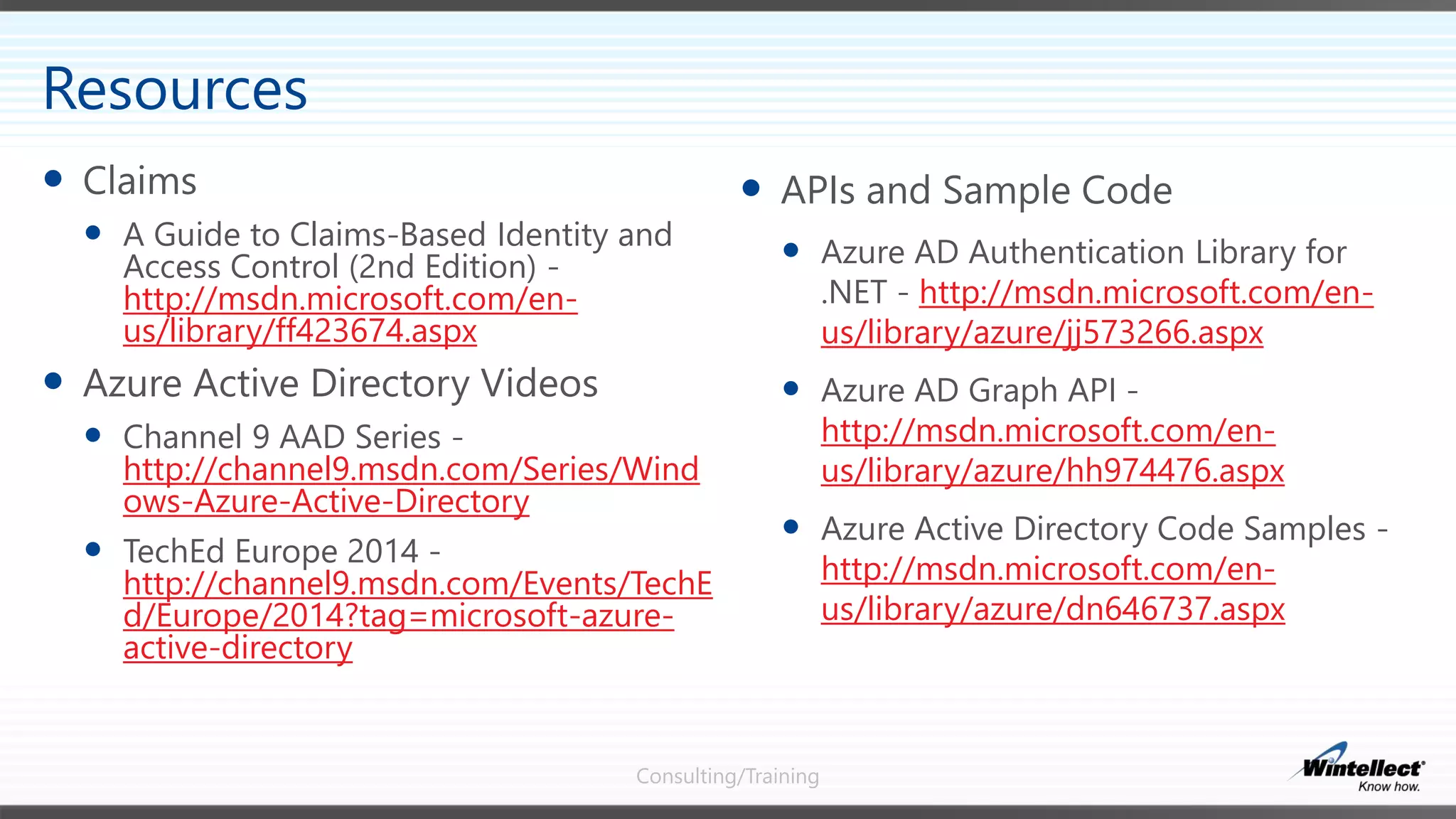 Resources

- Claims
  - A Guide to Claims-Based Identity and Access Control (2nd Edition) - http://msdn.microsoft.com/en-us/library/ff423674.aspx
- Azure Active Directory Videos
  - Channel 9 AAD Series - http://channel9.msdn.com/Series/Windows-Azure-Active-Directory
  - TechEd Europe 2014 - http://channel9.msdn.com/Events/TechEd/Europe/2014?tag=microsoft-azure-active-directory

- APIs and Sample Code
  - Azure AD Authentication Library for .NET - http://msdn.microsoft.com/en-us/library/azure/jj573266.aspx
  - Azure AD Graph API - http://msdn.microsoft.com/en-us/library/azure/hh974476.aspx
  - Azure Active Directory Code Samples - http://msdn.microsoft.com/en-us/library/azure/dn646737.aspx

Consulting/Training

Wintellect
Know how.